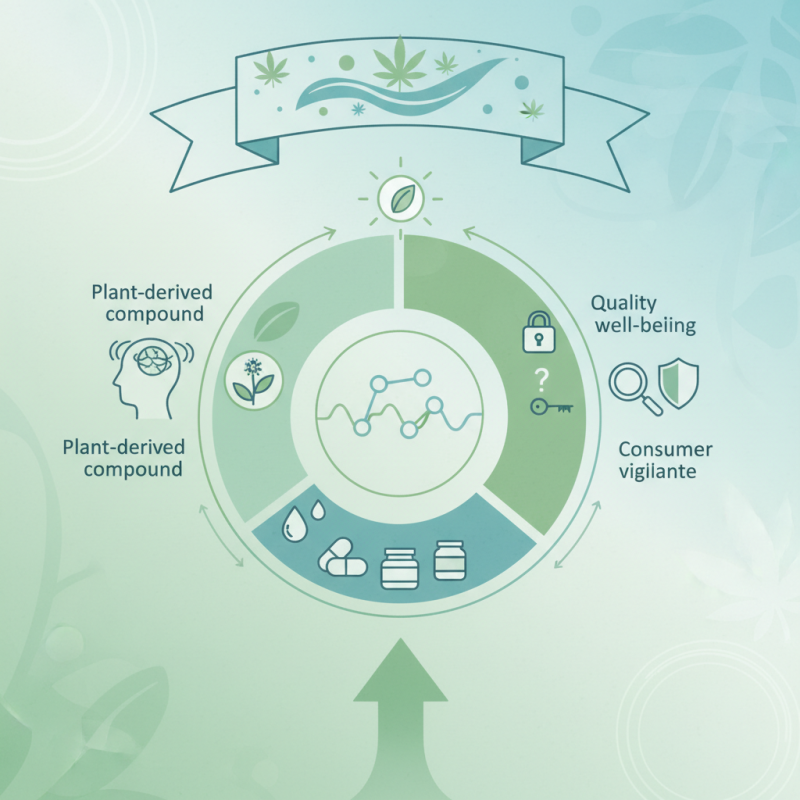 Plant-derived compound

Plant-derived compound

Quality well-beiing

?

Consumer vigilante